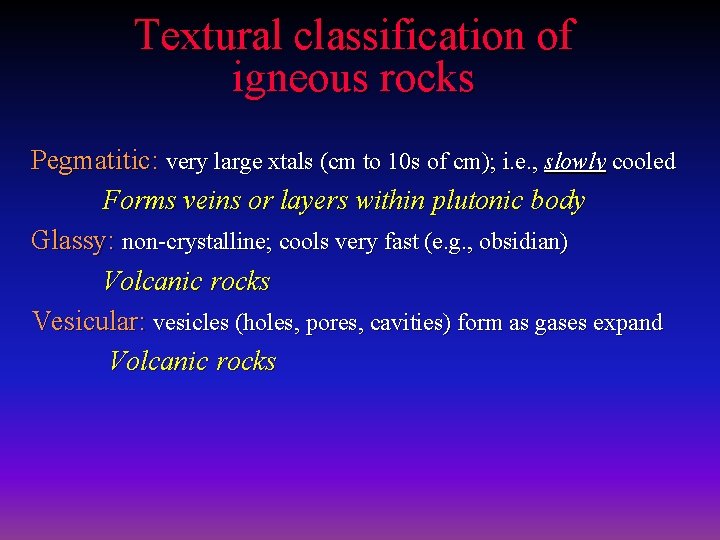 Textural classification of igneous rocks

Pegmatitic: very large xtals (cm to 10s of cm); i.e., slowly cooled

Forms veins or layers within plutonic body

Glassy: non-crystalline; cools very fast (e.g., obsidian)

Volcanic rocks

Vesicular: vesicles (holes, pores, cavities) form as gases expand

Volcanic rocks